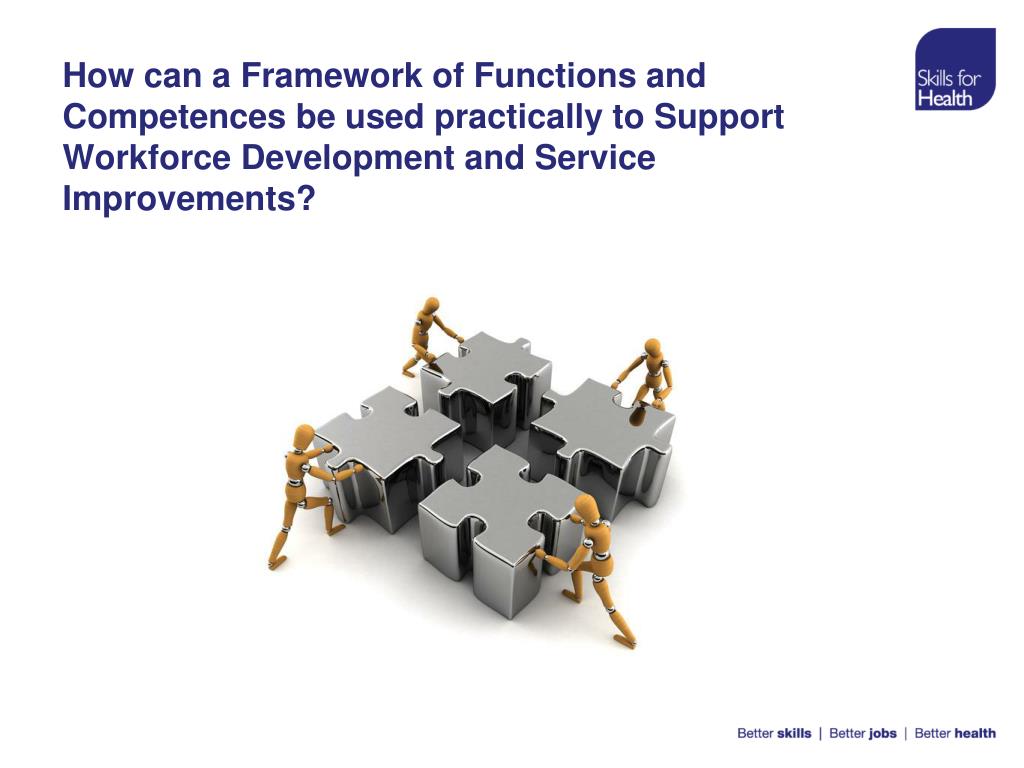 How can a Framework of Functions and Competences be used practically to Support Workforce Development and Service Improvements?

Skills for Health

Better skills | Better jobs | Better health